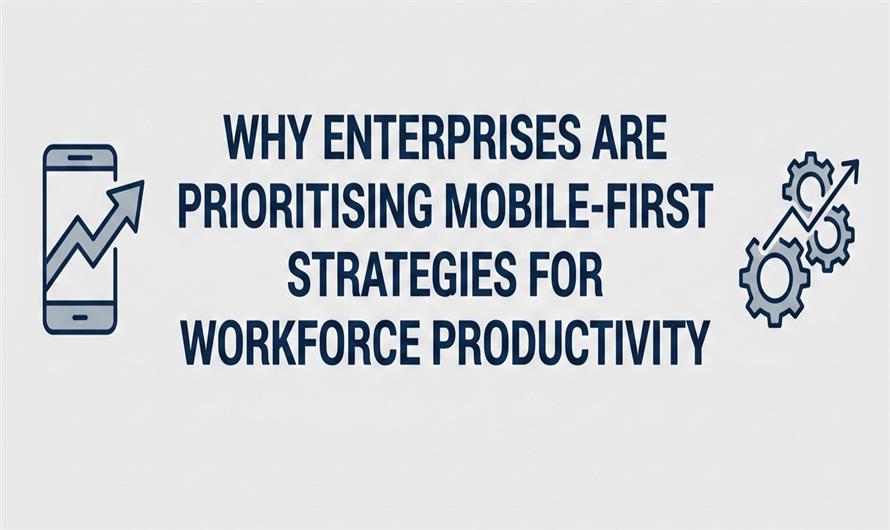 WHY ENTERPRISES ARE PRIORITISING MOBILE-FIRST STRATEGIES FOR WORKFORCE PRODUCTIVITY